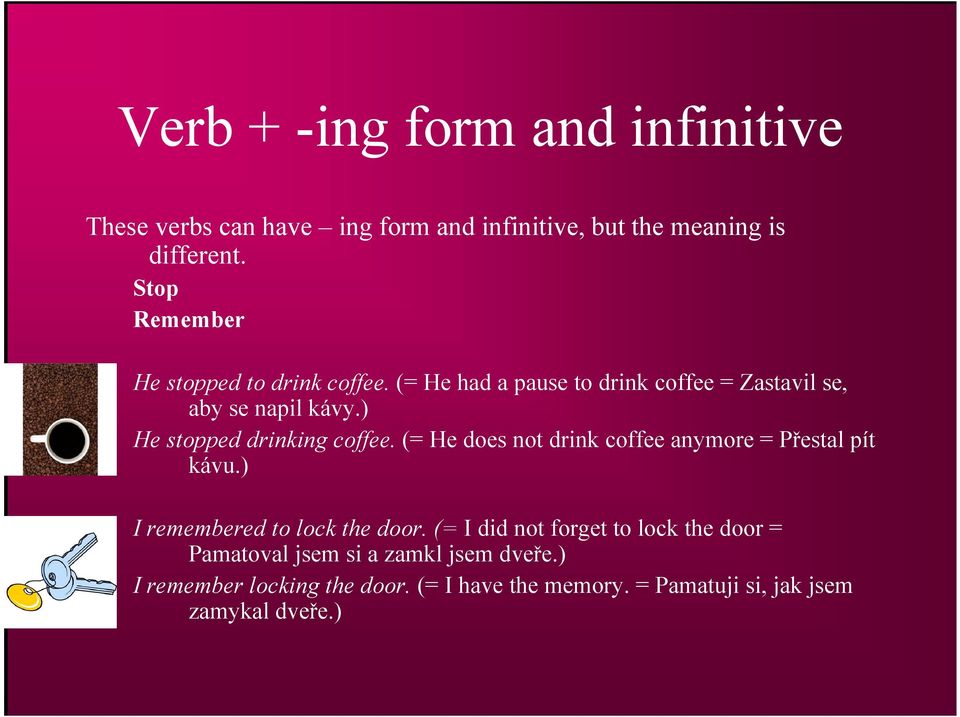 Verb + -ing form and infinitive

These verbs can have – ing form and infinitive, but the meaning is different.

Stop

Remember

He stopped to drink coffee. (= He had a pause to drink coffee = Zastavil se, aby se napil kávy.)

He stopped drinking coffee. (= He does not drink coffee anymore = Přestal pít kávu.)

I remembered to lock the door. (= I did not forget to lock the door = Pamatoval jsem si a zamkl jsem dveře.)

I remember locking the door. (= I have the memory. = Pamatuji si, jak jsem zamykal dveře.)